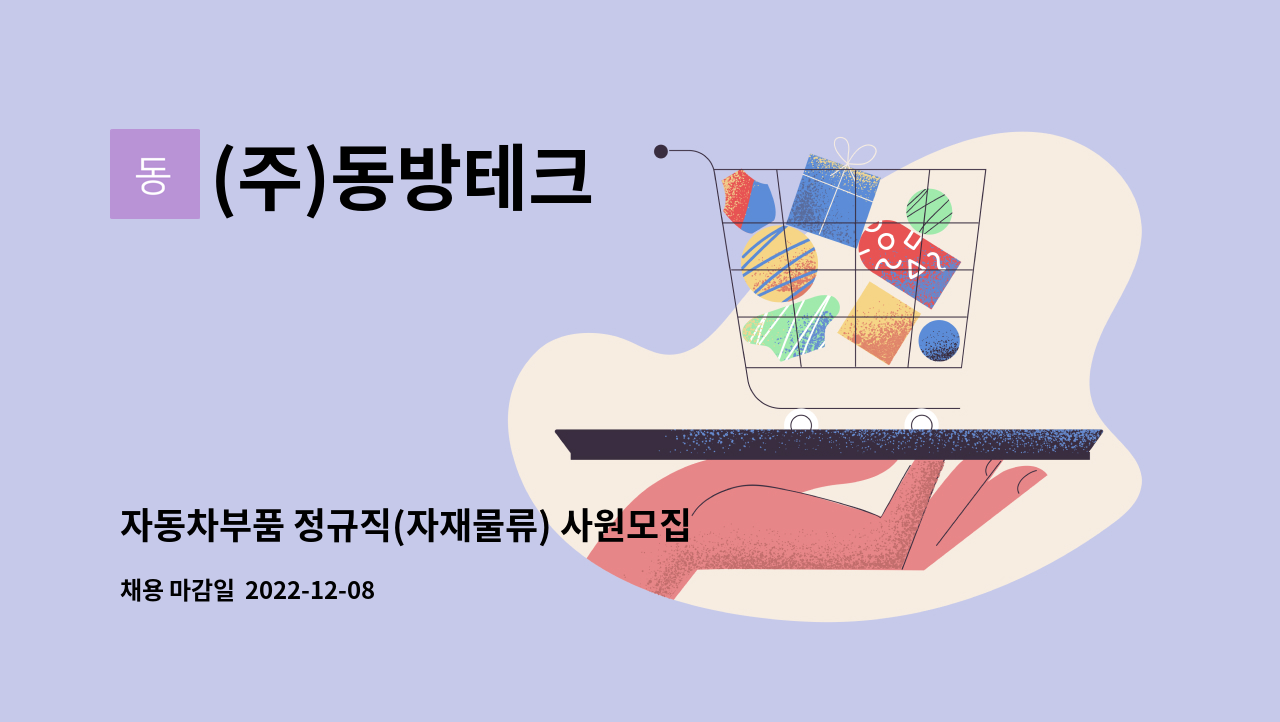 동

(주)동방테크

자동차부품 정규직(자재물류) 사원모집

채용 마감일 2022-12-08